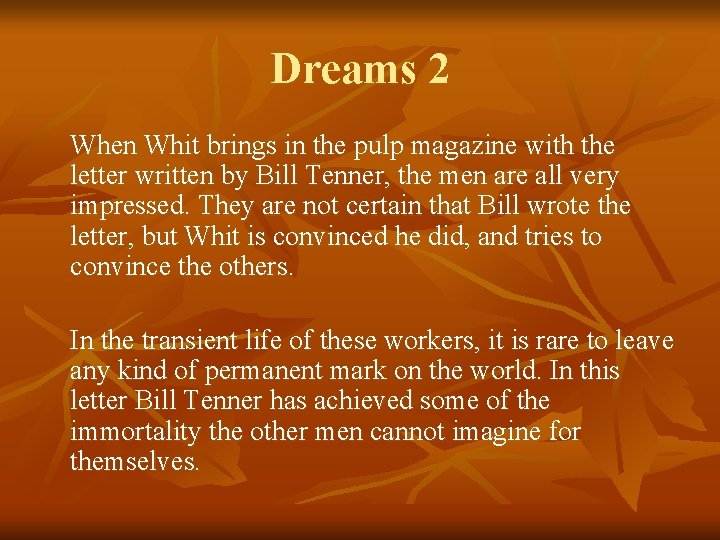 Dreams 2

When Whit brings in the pulp magazine with the letter written by Bill Tenner, the men are all very impressed. They are not certain that Bill wrote the letter, but Whit is convinced he did, and tries to convince the others.

In the transient life of these workers, it is rare to leave any kind of permanent mark on the world. In this letter Bill Tenner has achieved some of the immortality the other men cannot imagine for themselves.